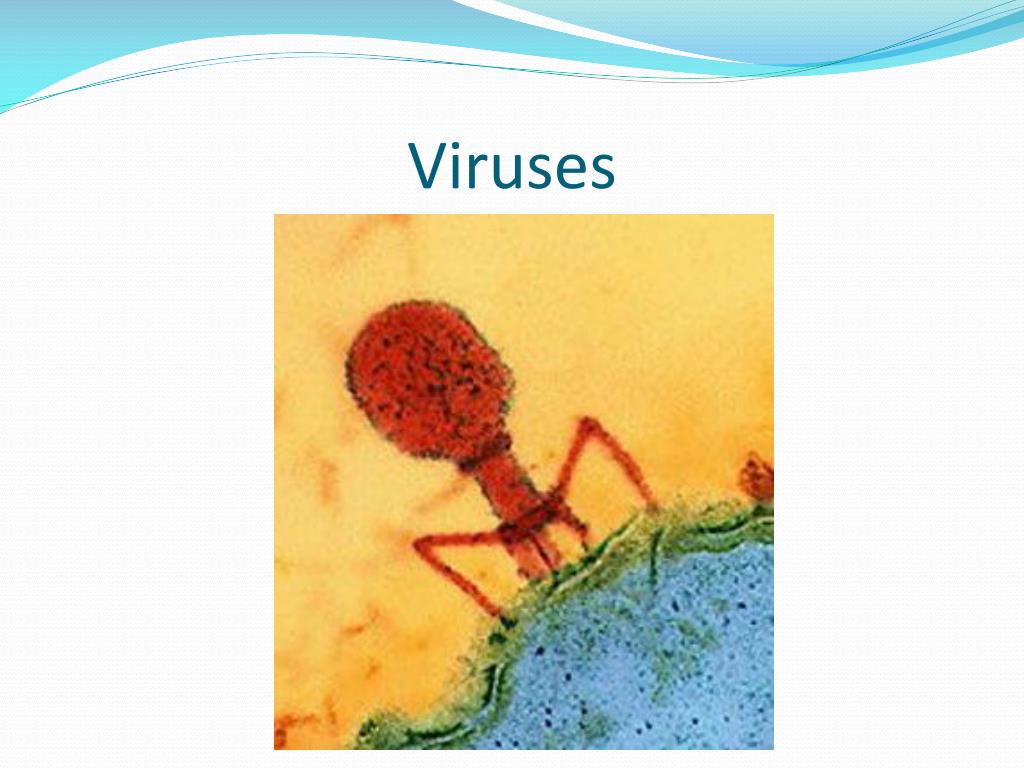 Viruses